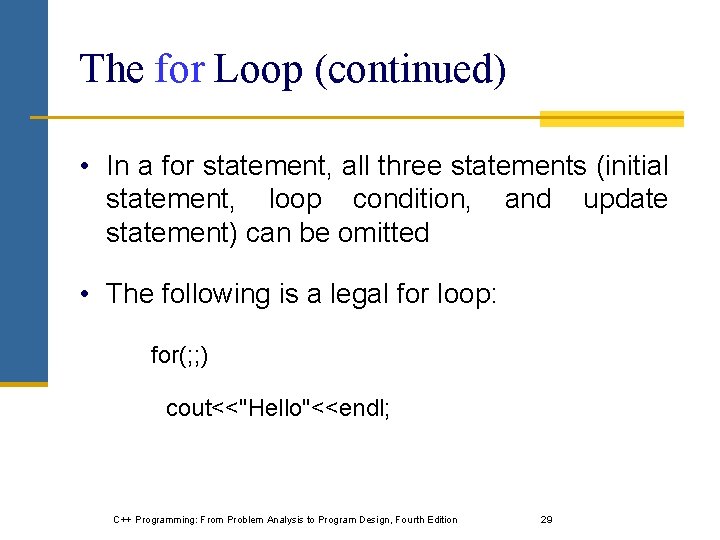 The for Loop (continued)

• In a for statement, all three statements (initial statement, loop condition, and update statement) can be omitted

• The following is a legal for loop:

for(;;)

cout<<"Hello"<<endl;

C++ Programming: From Problem Analysis to Program Design, Fourth Edition

29